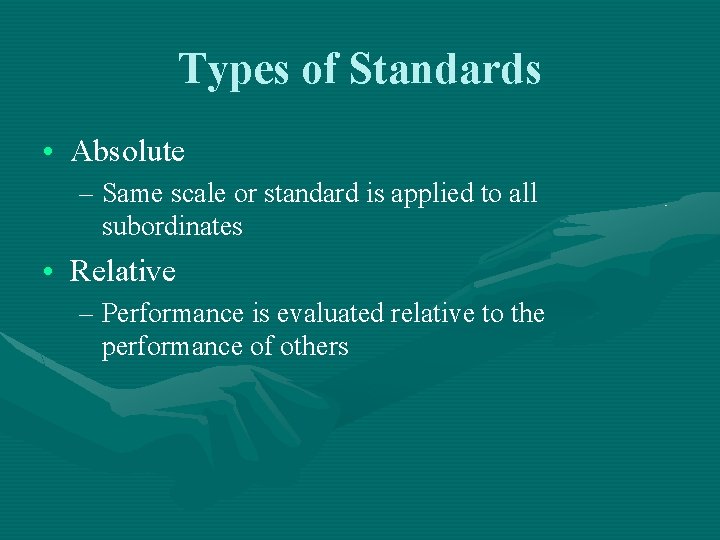 Types of Standards

• Absolute
– Same scale or standard is applied to all subordinates

• Relative
– Performance is evaluated relative to the performance of others